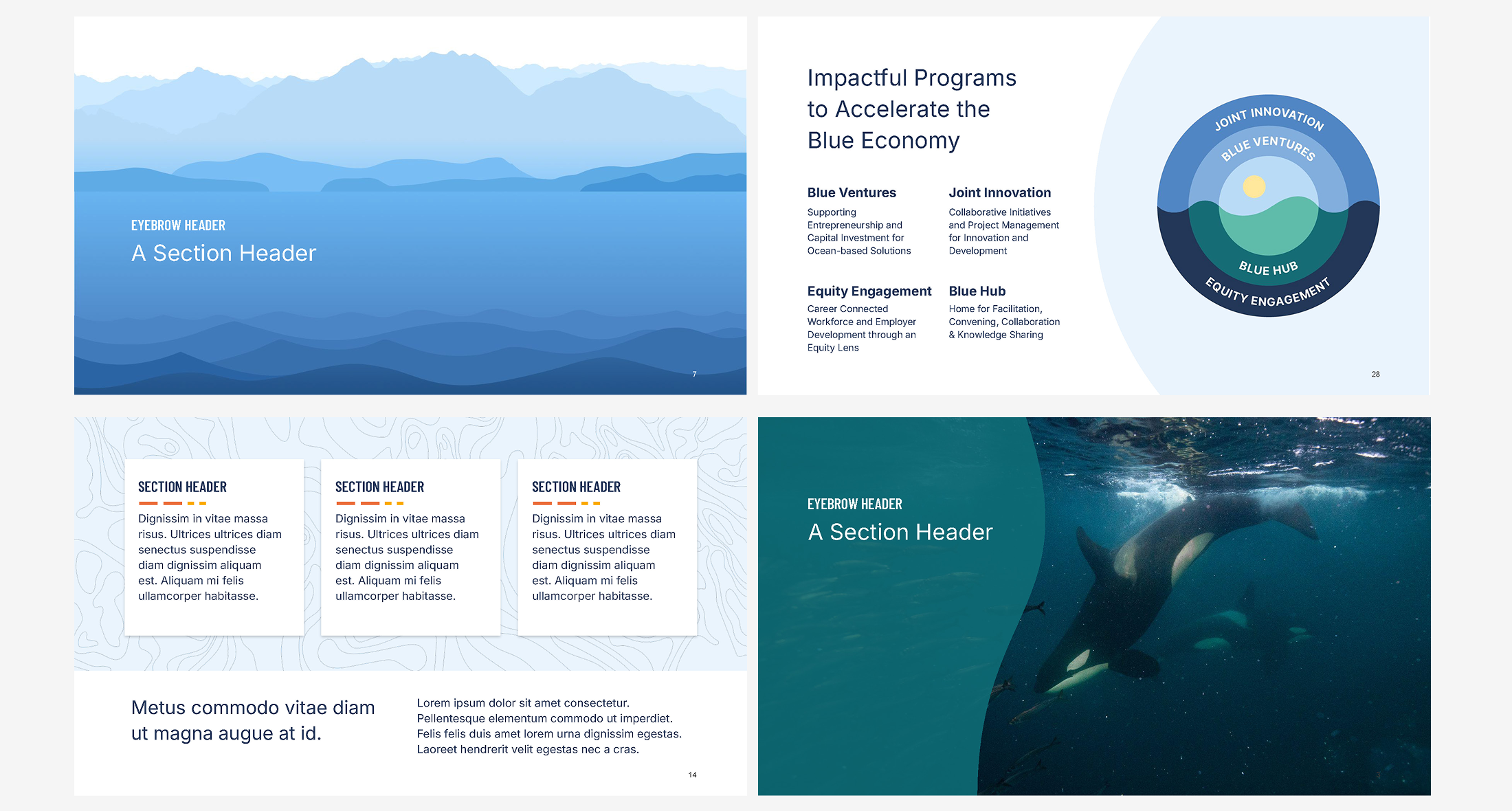 EYEBROW HEADER
A Section Header

7

Impactful Programs to Accelerate the Blue Economy

Blue Ventures
Supporting Entrepreneurship and Capital Investment for Ocean-based Solutions

Joint Innovation
Collaborative Initiatives and Project Management for Innovation and Development

Equity Engagement
Career Connected Workforce and Employer Development through an Equity Lens

Blue Hub
Home for Facilitation, Convening, Collaboration & Knowledge Sharing

JOINT INNOVATION
BLUE VENTURES
BLUE HUB
EQUITY ENGAGEMENT

28

SECTION HEADER
Dignissim in vitae massa risus. Ultrices ultrices diam senectus suspendisse diam dignissim aliquam est. Aliquam mi felis ullamcorper habitasse.

SECTION HEADER
Dignissim in vitae massa risus. Ultrices ultrices diam senectus suspendisse diam dignissim aliquam est. Aliquam mi felis ullamcorper habitasse.

SECTION HEADER
Dignissim in vitae massa risus. Ultrices ultrices diam senectus suspendisse diam dignissim aliquam est. Aliquam mi felis ullamcorper habitasse.

Metus commodo vitae diam ut magna augue at id.

Lorem ipsum dolor sit amet consectetur. Pellentesque elementum commodo ut imperdiet. Felis felis duis amet lorem urna dignissim egestas. Laoreet hendrerit velit egestas nec a cras.

14

EYEBROW HEADER
A Section Header